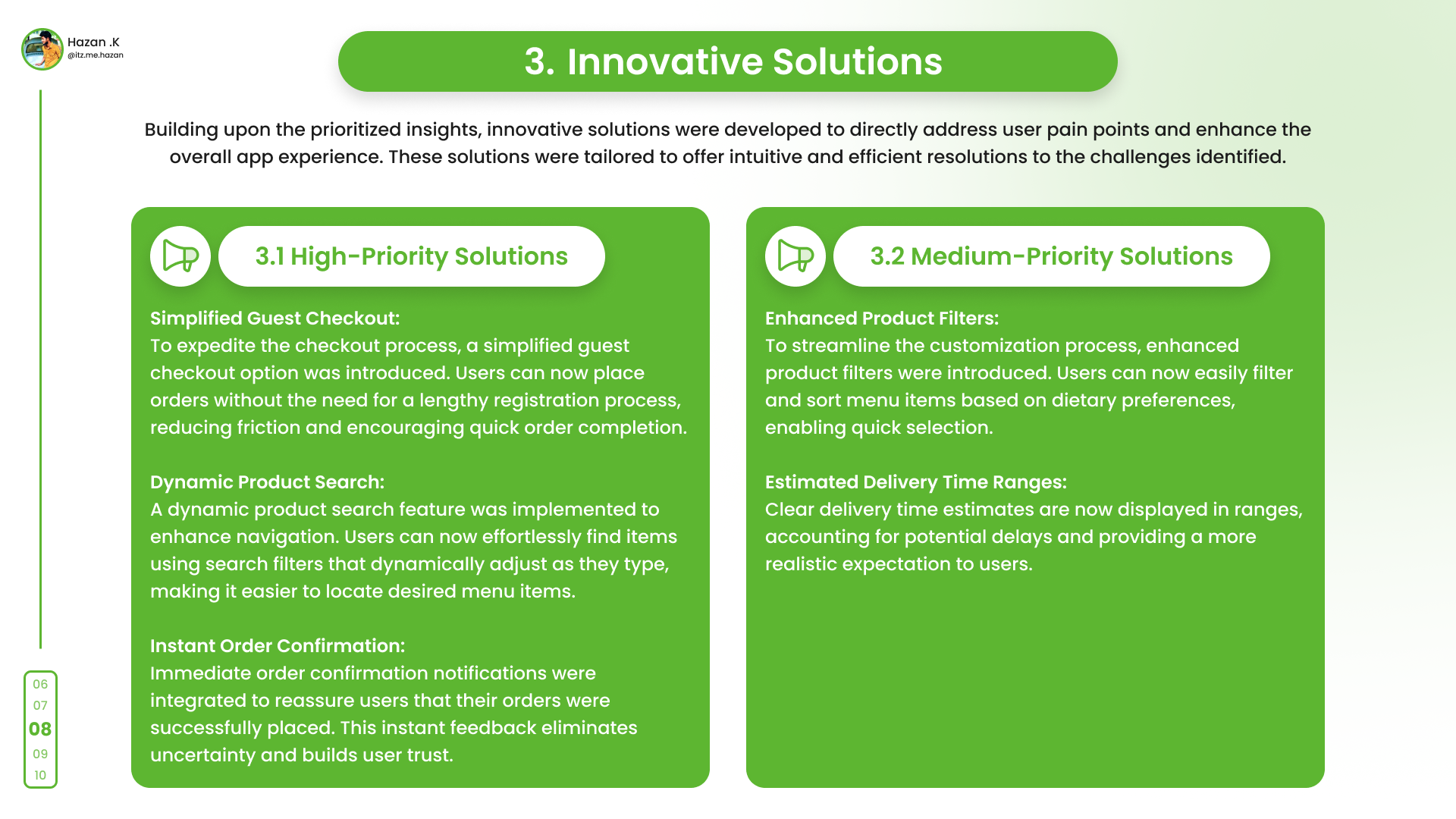 Hazan .K
@itz.me.hazan

3. Innovative Solutions

Building upon the prioritized insights, innovative solutions were developed to directly address user pain points and enhance the overall app experience. These solutions were tailored to offer intuitive and efficient resolutions to the challenges identified.

3.1 High-Priority Solutions

Simplified Guest Checkout:
To expedite the checkout process, a simplified guest checkout option was introduced. Users can now place orders without the need for a lengthy registration process, reducing friction and encouraging quick order completion.

Dynamic Product Search:
A dynamic product search feature was implemented to enhance navigation. Users can now effortlessly find items using search filters that dynamically adjust as they type, making it easier to locate desired menu items.

Instant Order Confirmation:
Immediate order confirmation notifications were integrated to reassure users that their orders were successfully placed. This instant feedback eliminates uncertainty and builds user trust.

3.2 Medium-Priority Solutions

Enhanced Product Filters:
To streamline the customization process, enhanced product filters were introduced. Users can now easily filter and sort menu items based on dietary preferences, enabling quick selection.

Estimated Delivery Time Ranges:
Clear delivery time estimates are now displayed in ranges, accounting for potential delays and providing a more realistic expectation to users.

06
07
08
09
10